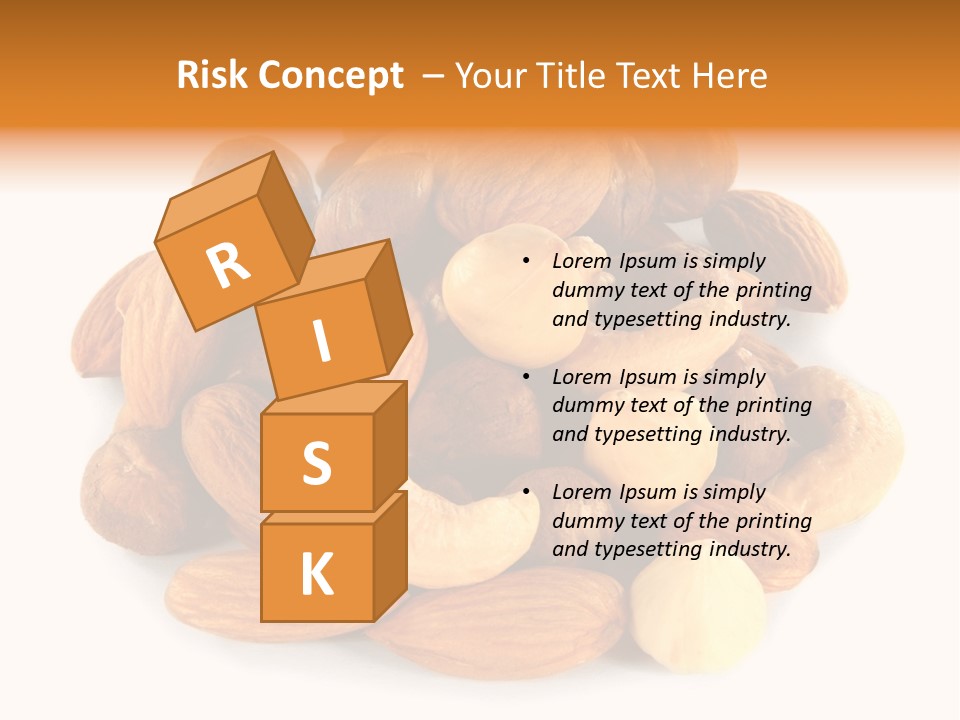 Risk Concept – Your Title Text Here

R
I
S
K

• Lorem Ipsum is simply dummy text of the printing and typesetting industry.

• Lorem Ipsum is simply dummy text of the printing and typesetting industry.

• Lorem Ipsum is simply dummy text of the printing and typesetting industry.